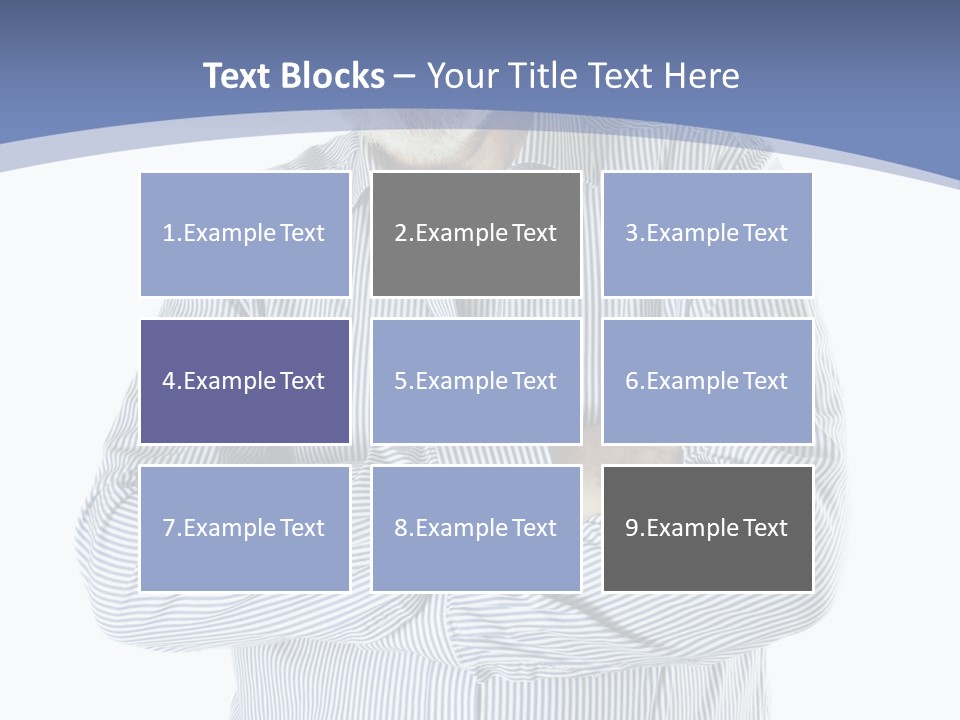 Text Blocks – Your Title Text Here

1.Example Text

2.Example Text

3.Example Text

4.Example Text

5.Example Text

6.Example Text

7.Example Text

8.Example Text

9.Example Text